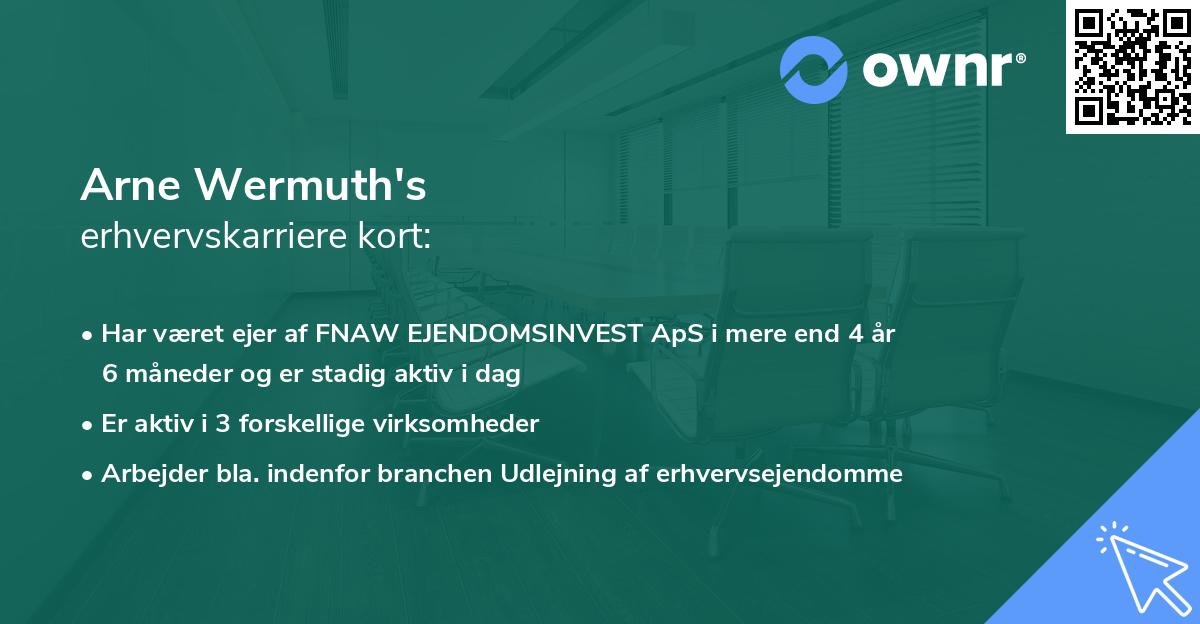 ownr®

Arne Wermuth's
erhvervskarriere kort:

• Har været ejer af FNAW EJENDOMSINVEST ApS i mere end 4 år 6 måneder og er stadig aktiv i dag

• Er aktiv i 3 forskellige virksomheder

• Arbejder bla. indenfor branchen Udlejning af erhvervsejendomme